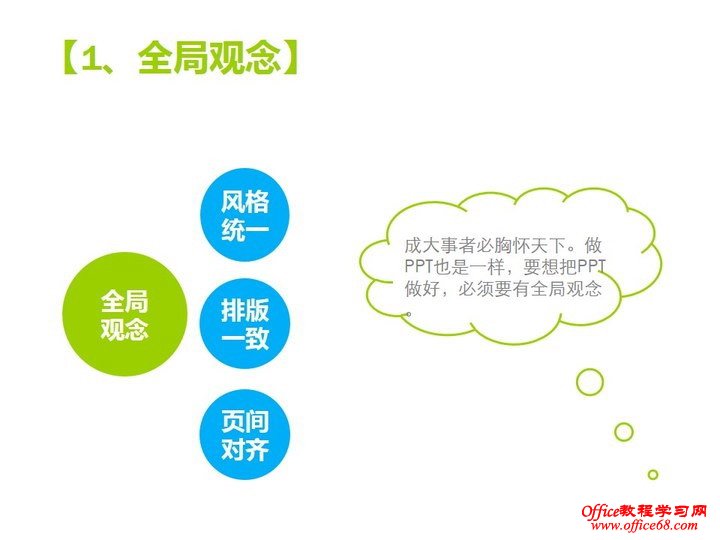 【1、全局观念】

全局观念

风格统一

排版一致

页间对齐

成大事者必胸怀天下。做PPT也是一样，要想把PPT做好，必须要有全局观念。

Office教程学习网
www.office68.com